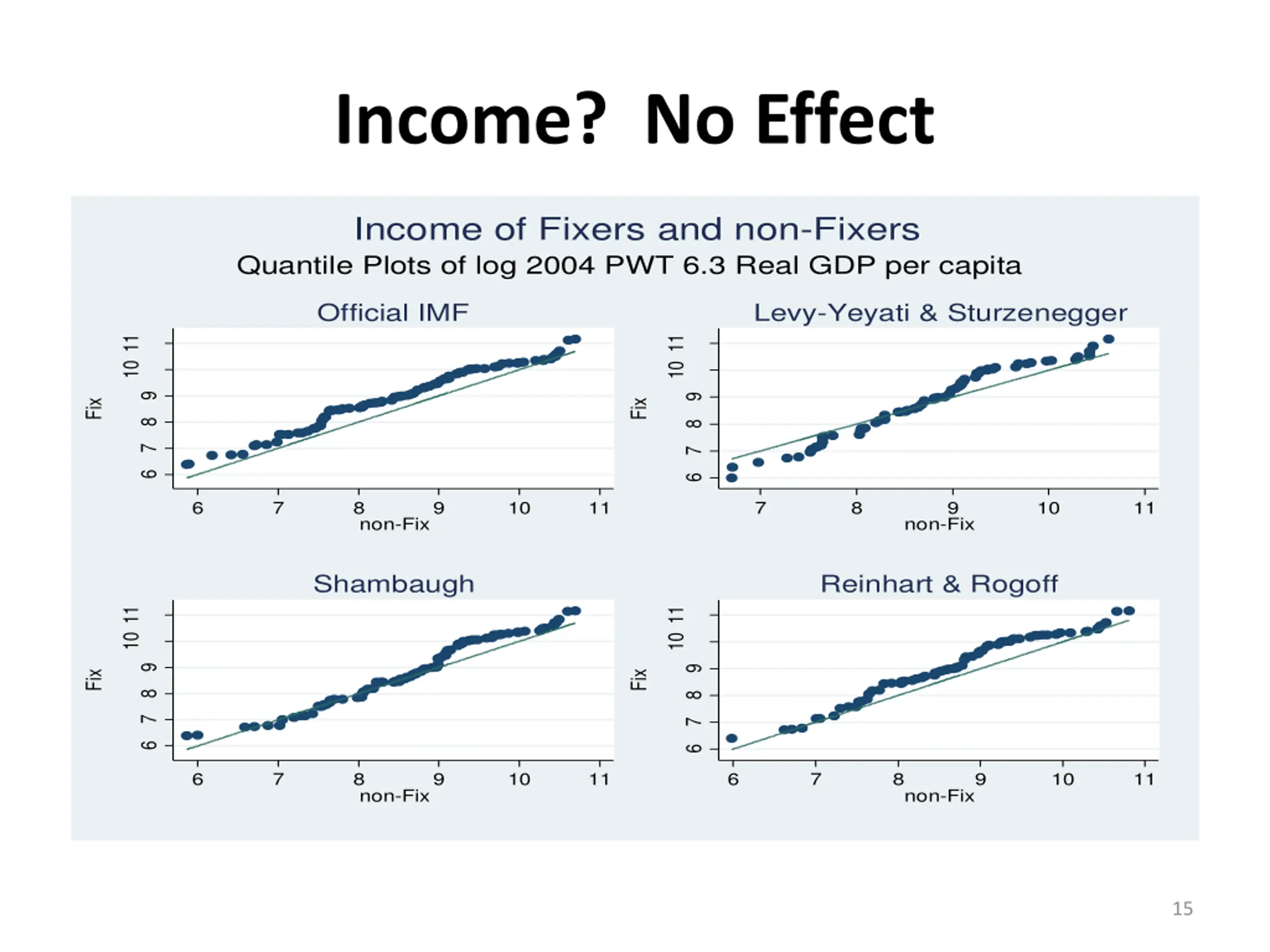 Income? No Effect

Income of Fixers and non-Fixers

Quantile Plots of log 2004 PWT 6.3 Real GDP per capita

Official IMF

Fix

6 7 8 9 10 11

6 7 8 9 10 11

non-Fix

Levy-Yeyati & Sturzenegger

Fix

6 7 8 9 10 11

7 8 9 10 11

non-Fix

Shambaugh

Fix

6 7 8 9 10 11

6 7 8 9 10 11

non-Fix

Reinhart & Rogoff

Fix

6 7 8 9 10 11

6 7 8 9 10 11

non-Fix

15